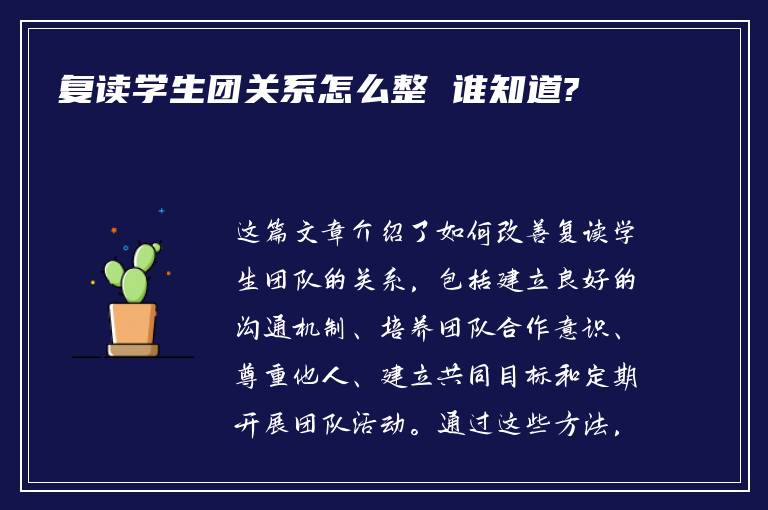 复读学生团关系怎么整 谁知道?

这篇文章介绍了如何改善复读学生团队的关系，包括建立良好的沟通机制、培养团队合作意识、尊重他人、建立共同目标和定期开展团队活动。通过这些方法，